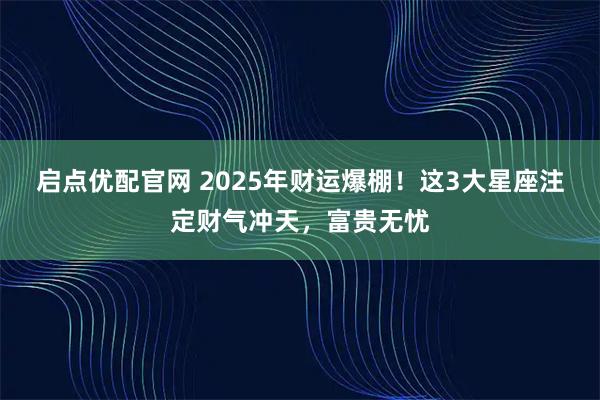 启点优配官网 2025年财运爆棚！这3大星座注定财气冲天，富贵无忧